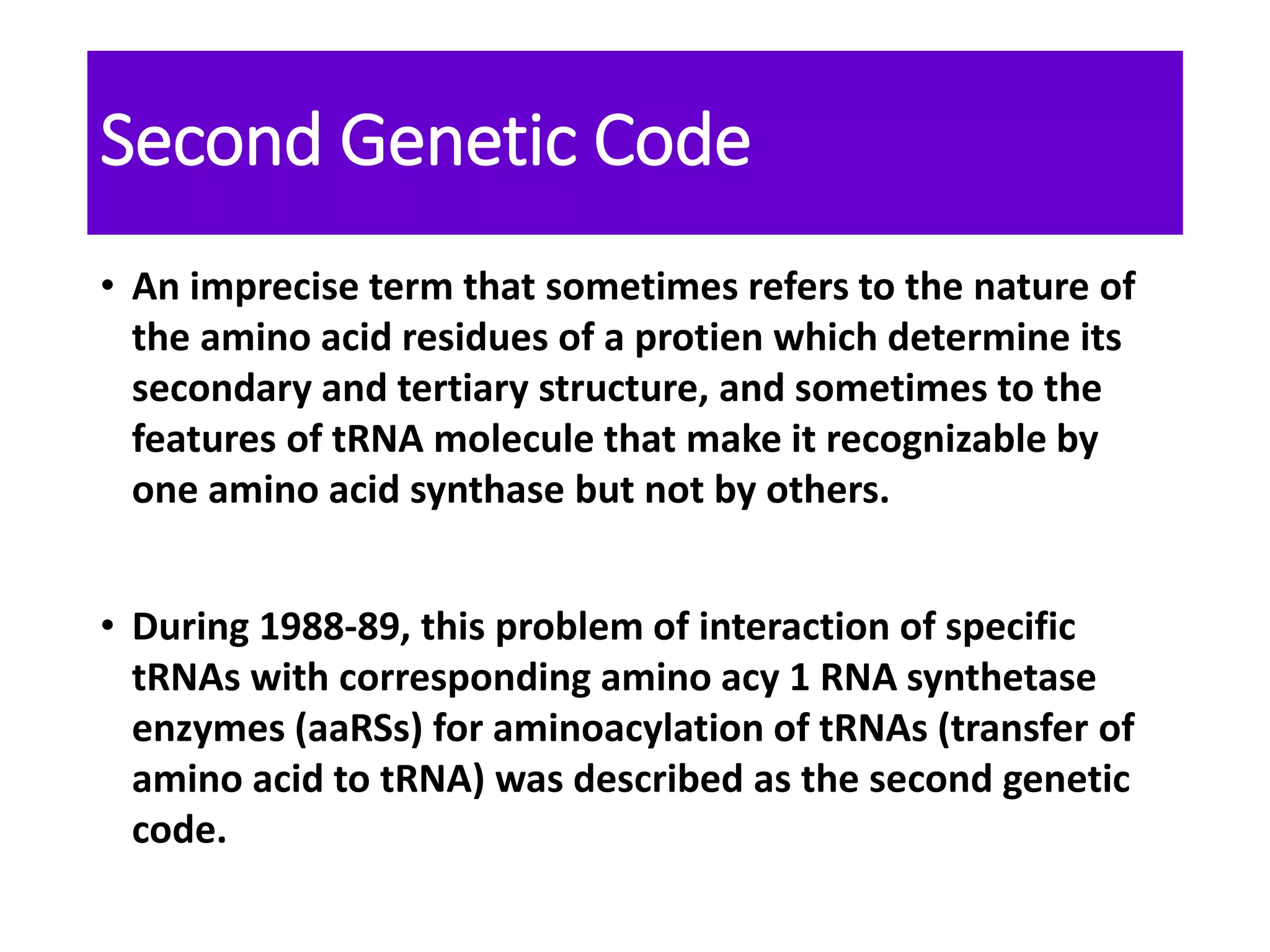 Second Genetic Code

• An imprecise term that sometimes refers to the nature of the amino acid residues of a protien which determine its secondary and tertiary structure, and sometimes to the features of tRNA molecule that make it recognizable by one amino acid synthase but not by others.

• During 1988-89, this problem of interaction of specific tRNAs with corresponding amino acy 1 RNA synthetase enzymes (aaRSs) for aminoacylation of tRNAs (transfer of amino acid to tRNA) was described as the second genetic code.